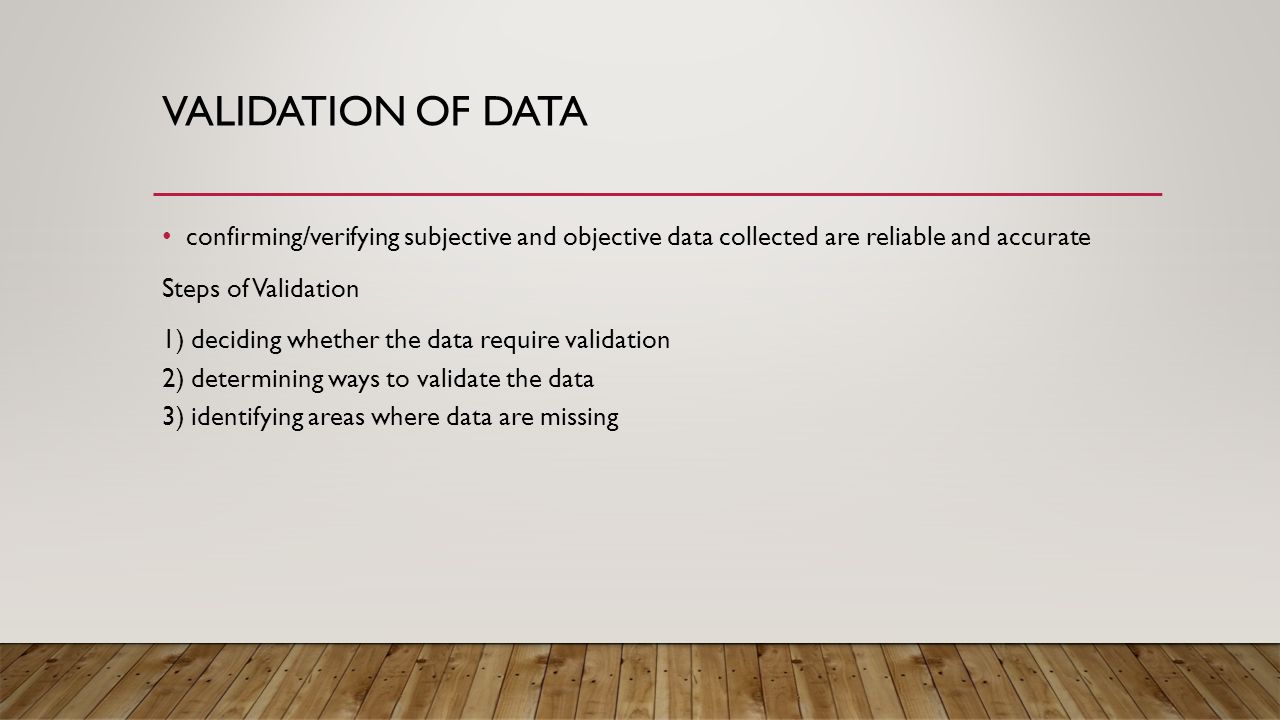 VALIDATION OF DATA

• confirming/verifying subjective and objective data collected are reliable and accurate

Steps of Validation

1) deciding whether the data require validation
2) determining ways to validate the data
3) identifying areas where data are missing